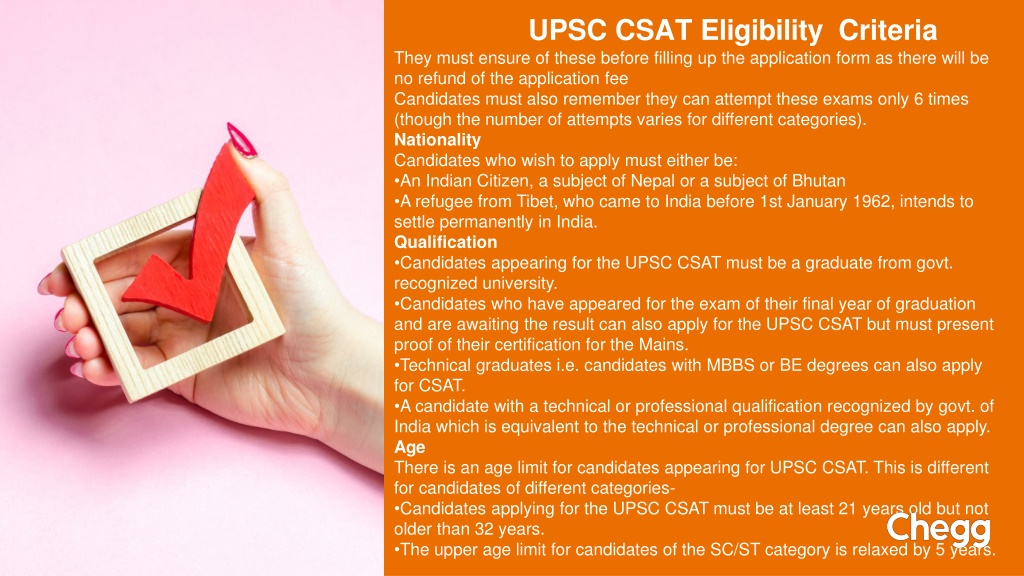 UPSC CSAT Eligibility Criteria

They must ensure of these before filling up the application form as there will be no refund of the application fee

Candidates must also remember they can attempt these exams only 6 times (though the number of attempts varies for different categories).

Nationality

Candidates who wish to apply must either be:

•An Indian Citizen, a subject of Nepal or a subject of Bhutan

•A refugee from Tibet, who came to India before 1st January 1962, intends to settle permanently in India.

Qualification

•Candidates appearing for the UPSC CSAT must be a graduate from govt. recognized university.

•Candidates who have appeared for the exam of their final year of graduation and are awaiting the result can also apply for the UPSC CSAT but must present proof of their certification for the Mains.

•Technical graduates i.e. candidates with MBBS or BE degrees can also apply for CSAT.

•A candidate with a technical or professional qualification recognized by govt. of India which is equivalent to the technical or professional degree can also apply.

Age

There is an age limit for candidates appearing for UPSC CSAT. This is different for candidates of different categories-

•Candidates applying for the UPSC CSAT must be at least 21 years old but not older than 32 years.

•The upper age limit for candidates of the SC/ST category is relaxed by 5 years.

Chegg